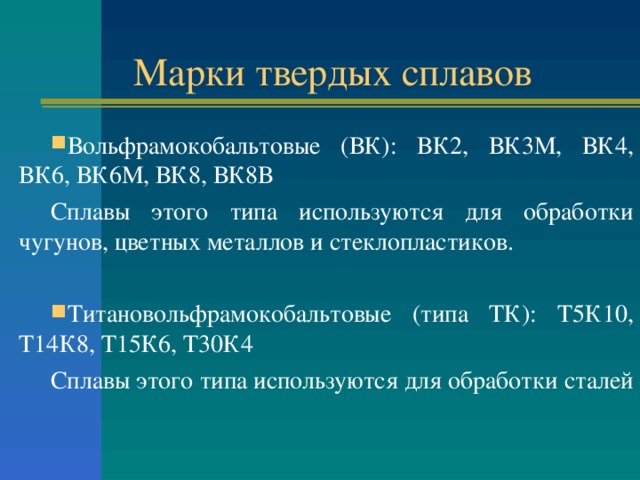 Марки твердых сплавов

Вольфрамокобальтовые (ВК): ВК2, ВК3М, ВК4, ВК6, ВК6М, ВК8, ВК8В

Сплавы этого типа используются для обработки чугунов, цветных металлов и стеклопластиков.

Титановольфрамокобальтовые (типа ТК): Т5К10, Т14К8, Т15К6, Т30К4

Сплавы этого типа используются для обработки сталей